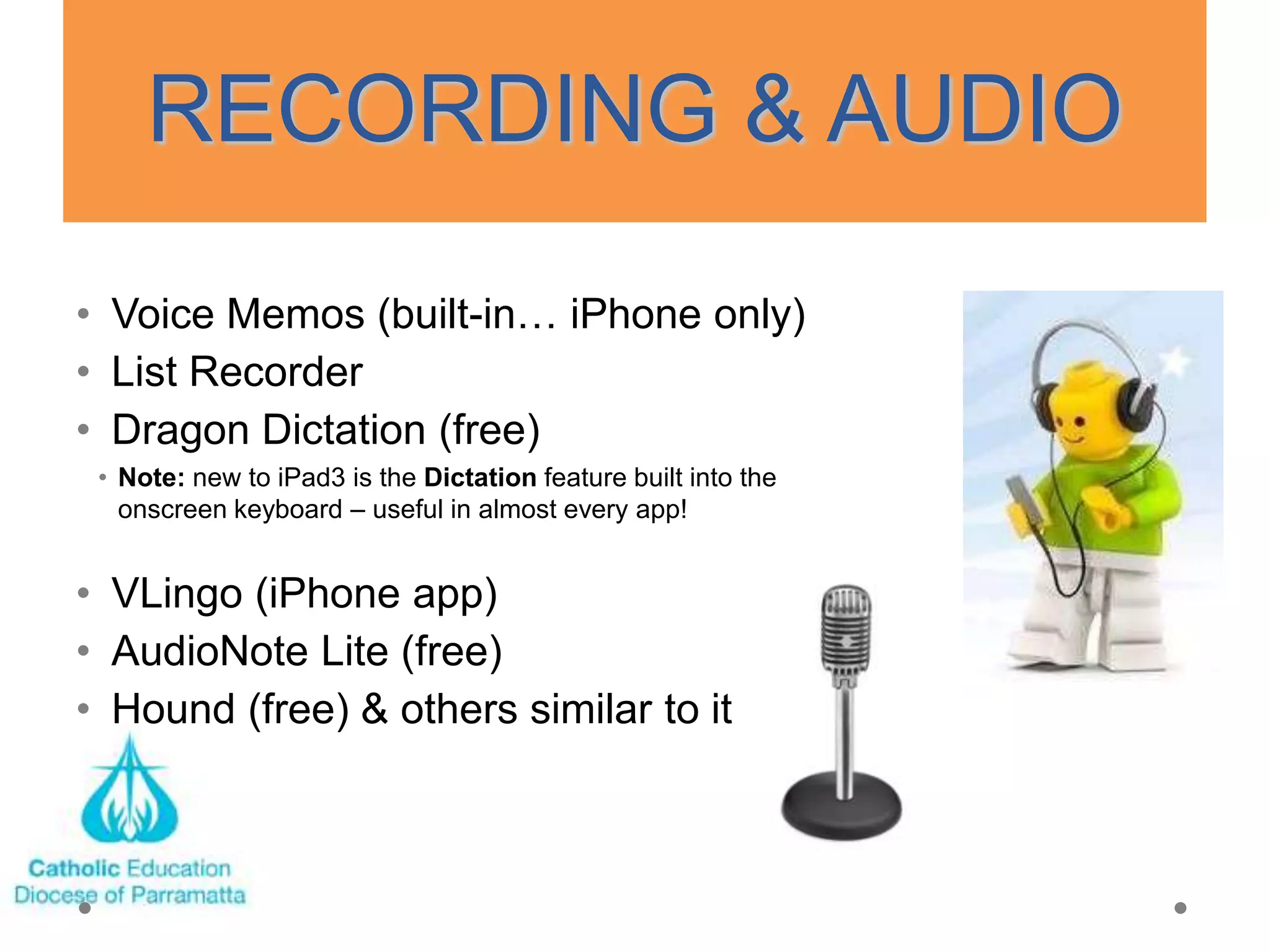 RECORDING & AUDIO

• Voice Memos (built-in… iPhone only)
• List Recorder
• Dragon Dictation (free)
  • Note: new to iPad3 is the Dictation feature built into the onscreen keyboard – useful in almost every app!

• VLingo (iPhone app)
• AudioNote Lite (free)
• Hound (free) & others similar to it

Catholic Education
Diocese of Parramatta